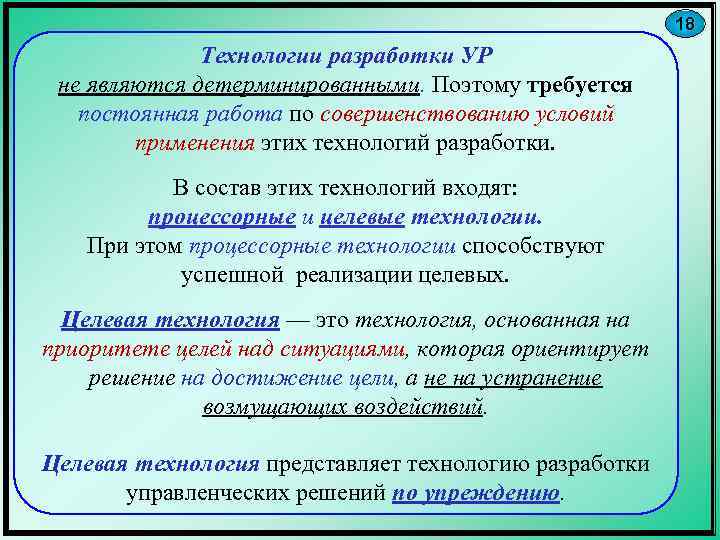 18

Технологии разработки УР не являются детерминированными. Поэтому требуется постоянная работа по совершенствованию условий применения этих технологий разработки.

В состав этих технологий входят: процессорные и целевые технологии. При этом процессорные технологии способствуют успешной реализации целевых.

Целевая технология — это технология, основанная на приоритете целей над ситуациями, которая ориентирует решение на достижение цели, а не на устранение возмущающих воздействий.

Целевая технология представляет технологию разработки управленческих решений по упреждению.